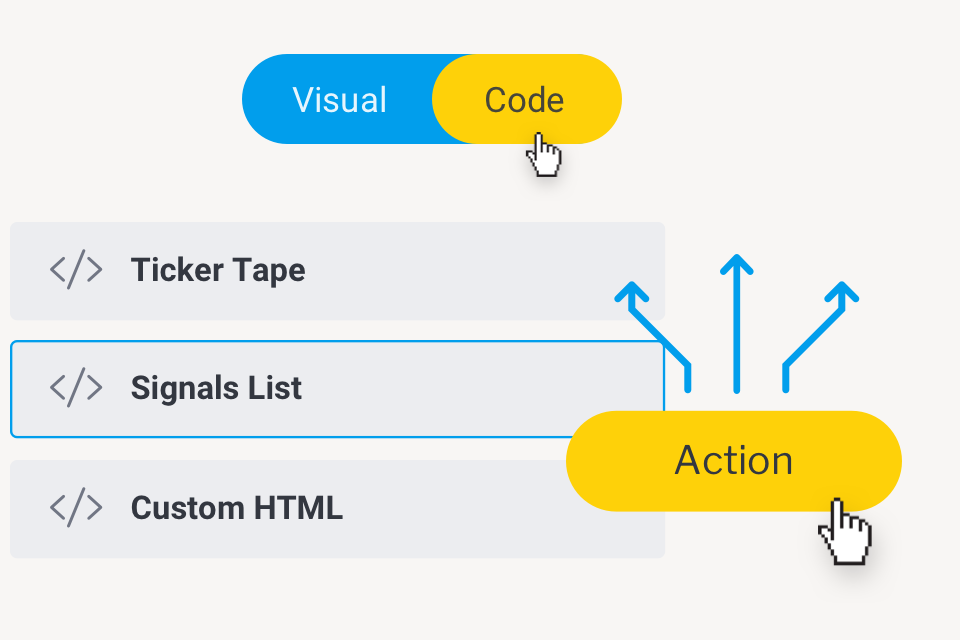 Visual Code

</> Ticker Tape

</> Signals List

</> Custom HTML

Action